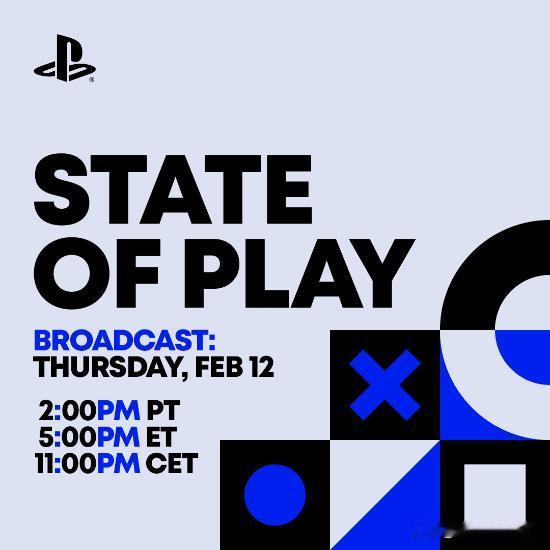 STATE OF PLAY

BROADCAST:
THURSDAY, FEB 12

2:00PM PT
5:00PM ET
11:00PM CET